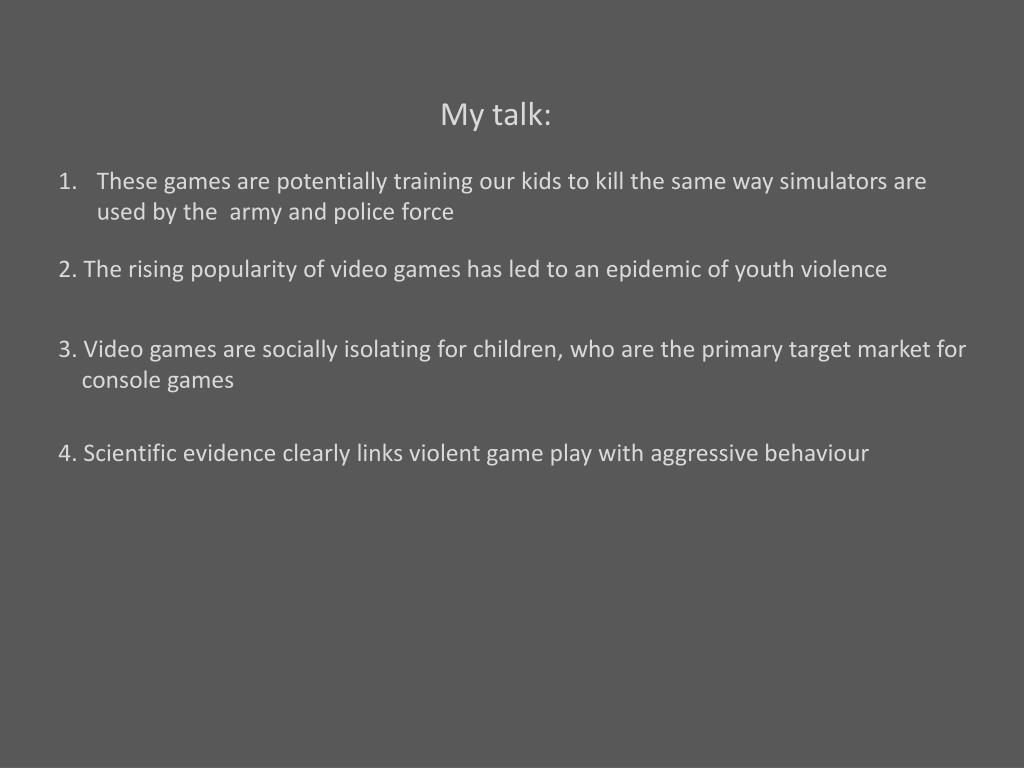 My talk:

1. These games are potentially training our kids to kill the same way simulators are used by the army and police force

2. The rising popularity of video games has led to an epidemic of youth violence

3. Video games are socially isolating for children, who are the primary target market for console games

4. Scientific evidence clearly links violent game play with aggressive behaviour